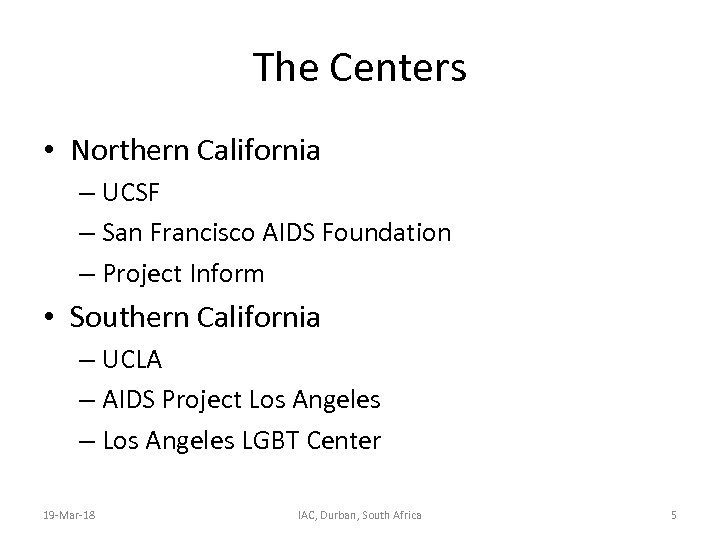 The Centers

• Northern California
  – UCSF
  – San Francisco AIDS Foundation
  – Project Inform
• Southern California
  – UCLA
  – AIDS Project Los Angeles
  – Los Angeles LGBT Center

19-Mar-18 IAC, Durban, South Africa 5